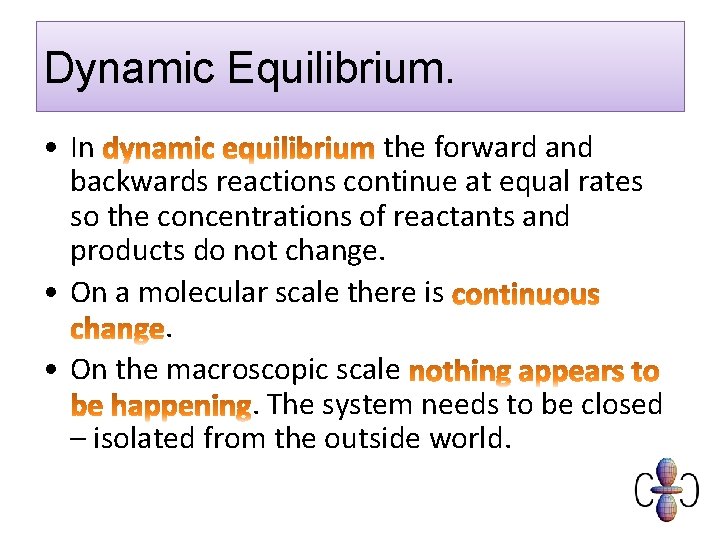 Dynamic Equilibrium.

• In dynamic equilibrium the forward and backwards reactions continue at equal rates so the concentrations of reactants and products do not change.

• On a molecular scale there is continuous change.

• On the macroscopic scale nothing appears to be happening. The system needs to be closed – isolated from the outside world.